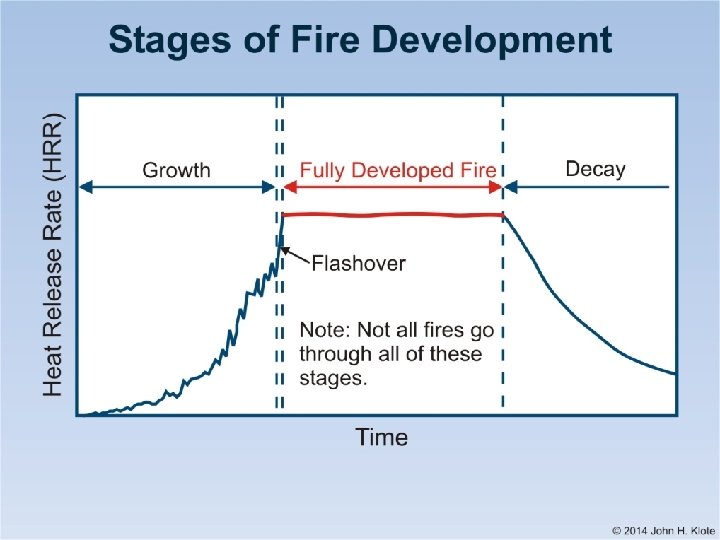 Stages of Fire Development

Heat Release Rate (HRR)

Growth

Fully Developed Fire

Decay

Flashover

Note: Not all fires go through all of these stages.

Time

© 2014 John H. Klote